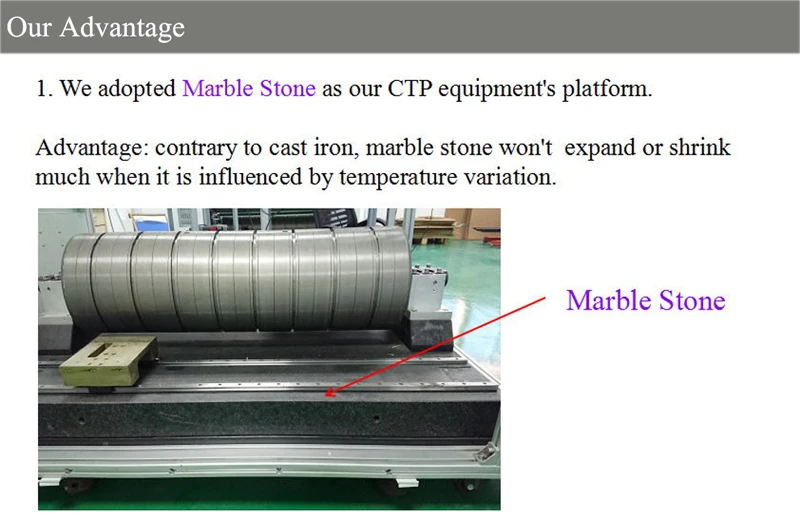 Our Advantage

1. We adopted Marble Stone as our CTP equipment's platform.

Advantage: contrary to cast iron, marble stone won't expand or shrink much when it is influenced by temperature variation.

Marble Stone